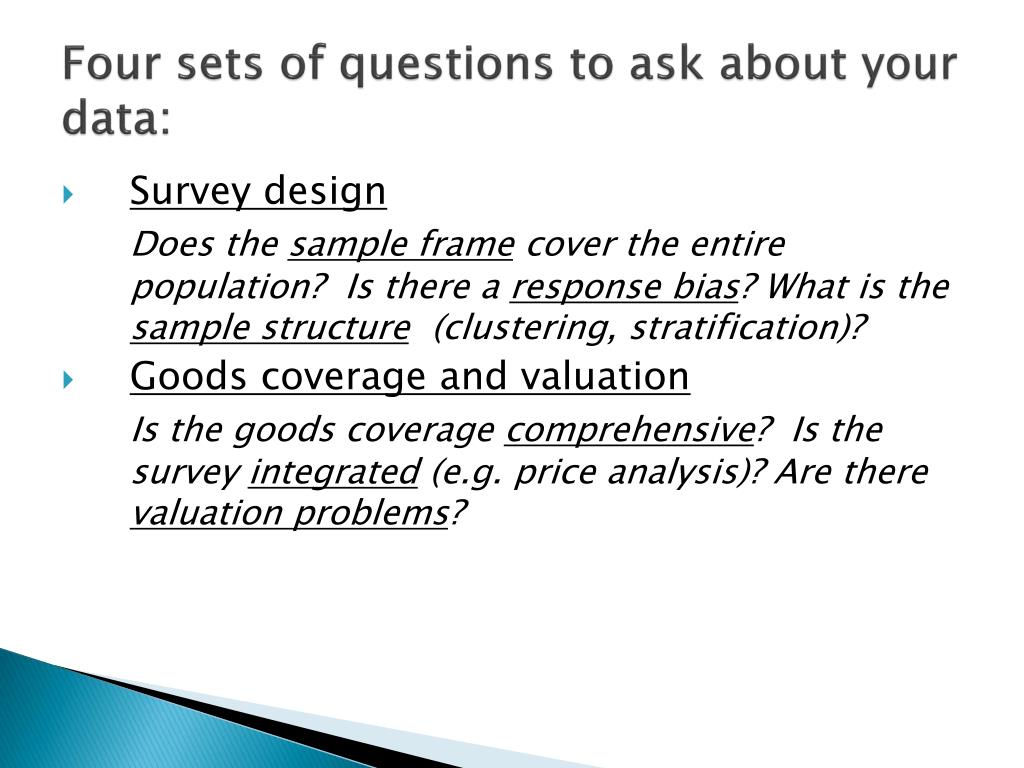 Four sets of questions to ask about your data:

Survey design

Does the sample frame cover the entire population? Is there a response bias? What is the sample structure (clustering, stratification)?

Goods coverage and valuation

Is the goods coverage comprehensive? Is the survey integrated (e.g. price analysis)? Are there valuation problems?